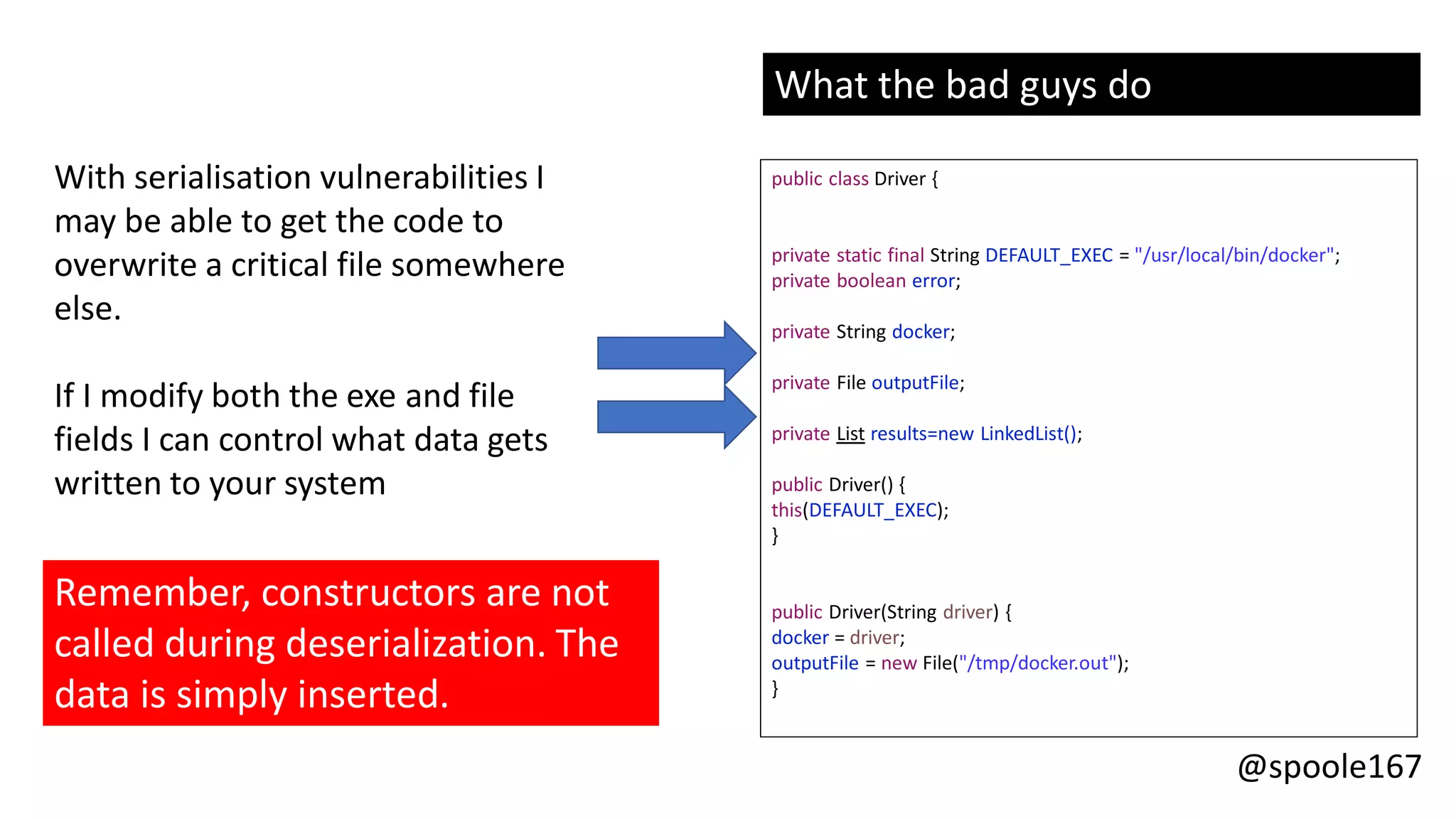 What the bad guys do

With serialisation vulnerabilities I may be able to get the code to overwrite a critical file somewhere else.

If I modify both the exe and file fields I can control what data gets written to your system

Remember, constructors are not called during deserialization. The data is simply inserted.

public class Driver {

private static final String DEFAULT_EXEC = "/usr/local/bin/docker";
private boolean error;

private String docker;

private File outputFile;

private List results=new LinkedList();

public Driver() {
this(DEFAULT_EXEC);
}

public Driver(String driver) {
docker = driver;
outputFile = new File("/tmp/docker.out");
}

@spoole167